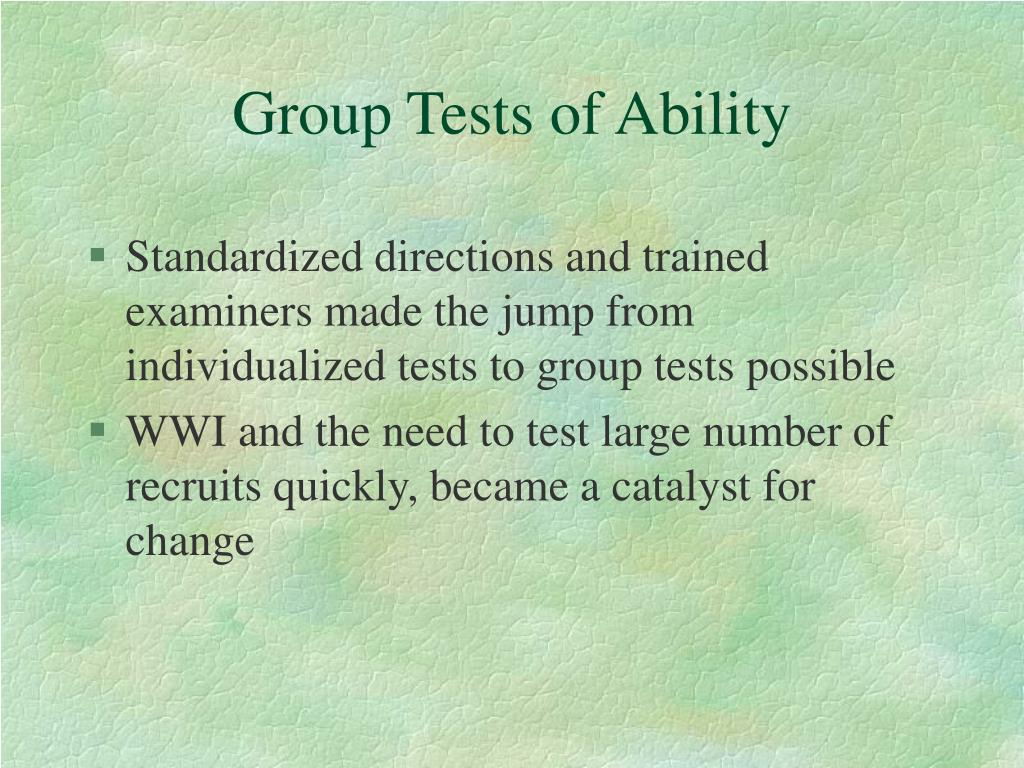 Group Tests of Ability

§ Standardized directions and trained examiners made the jump from individualized tests to group tests possible

§ WWI and the need to test large number of recruits quickly, became a catalyst for change